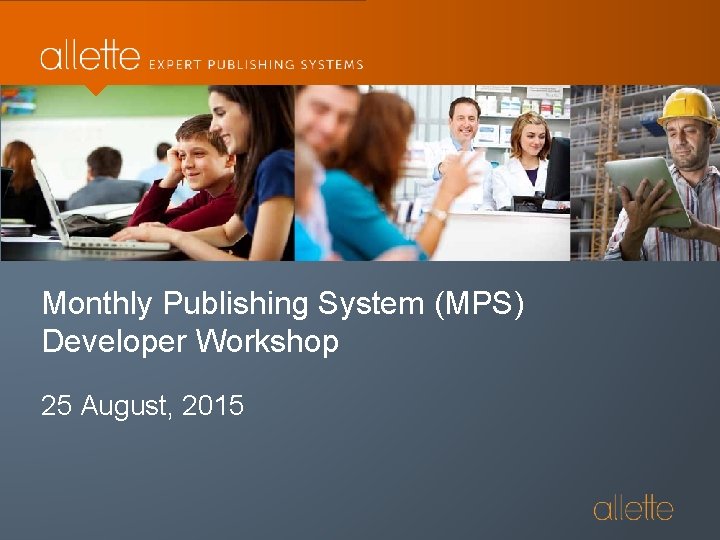 allette EXPERT PUBLISHING SYSTEMS

Monthly Publishing System (MPS) Developer Workshop

25 August, 2015

allette